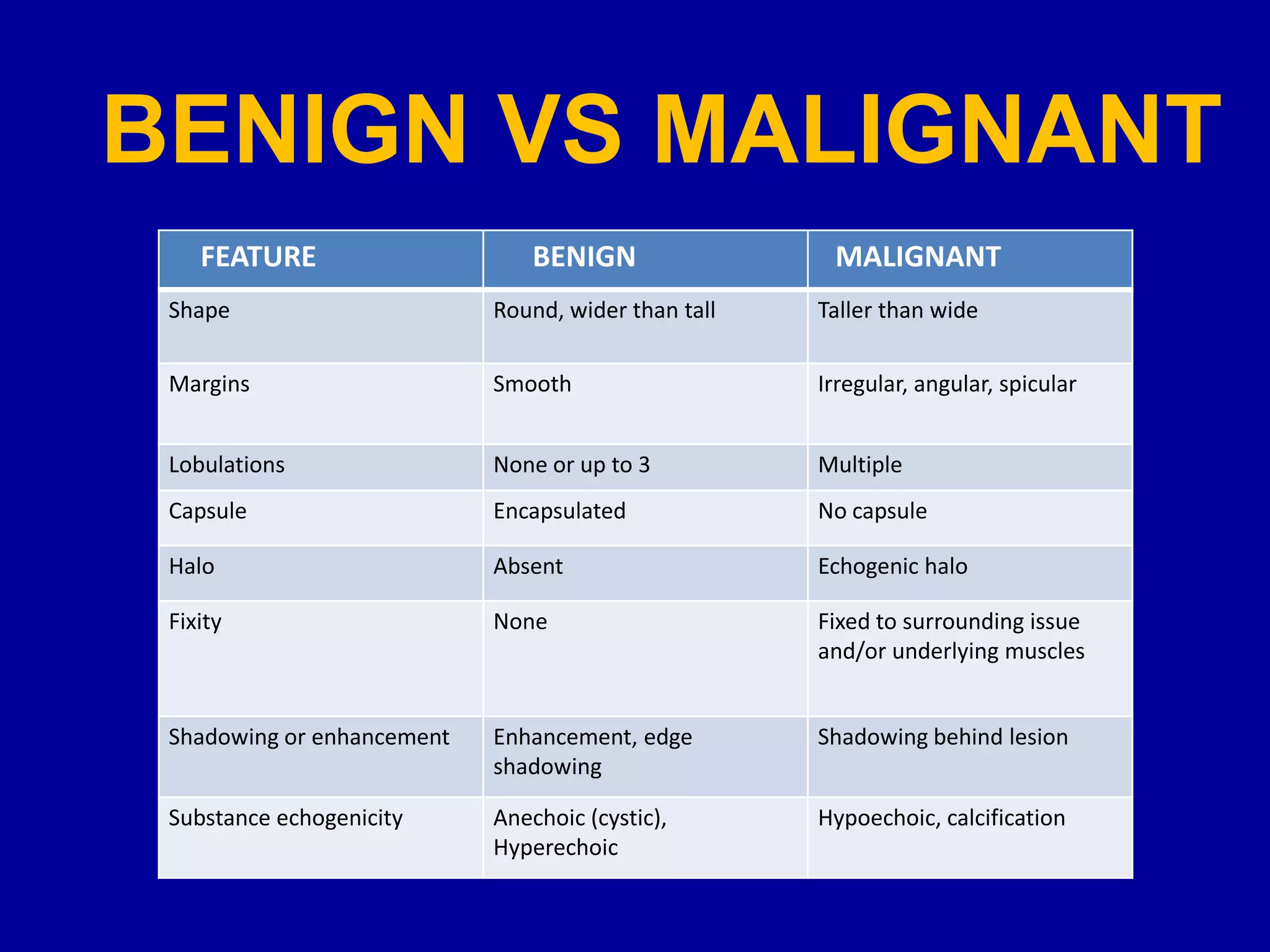 BENIGN VS MALIGNANT

| FEATURE | BENIGN | MALIGNANT |
|---|---|---|
| Shape | Round, wider than tall | Taller than wide |
| Margins | Smooth | Irregular, angular, spicular |
| Lobulations | None or up to 3 | Multiple |
| Capsule | Encapsulated | No capsule |
| Halo | Absent | Echogenic halo |
| Fixity | None | Fixed to surrounding issue and/or underlying muscles |
| Shadowing or enhancement | Enhancement, edge shadowing | Shadowing behind lesion |
| Substance echogenicity | Anechoic (cystic), Hyperechoic | Hypoechoic, calcification |